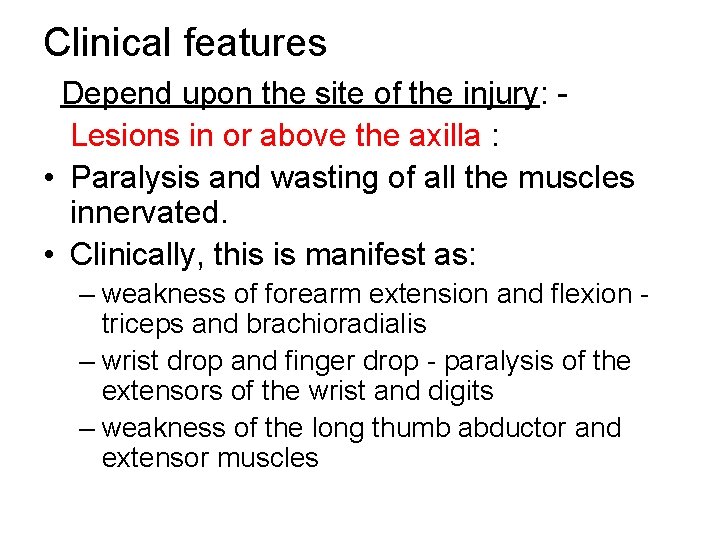 Clinical features

Depend upon the site of the injury: -

Lesions in or above the axilla :

• Paralysis and wasting of all the muscles innervated.

• Clinically, this is manifest as:

– weakness of forearm extension and flexion - triceps and brachioradialis

– wrist drop and finger drop - paralysis of the extensors of the wrist and digits

– weakness of the long thumb abductor and extensor muscles